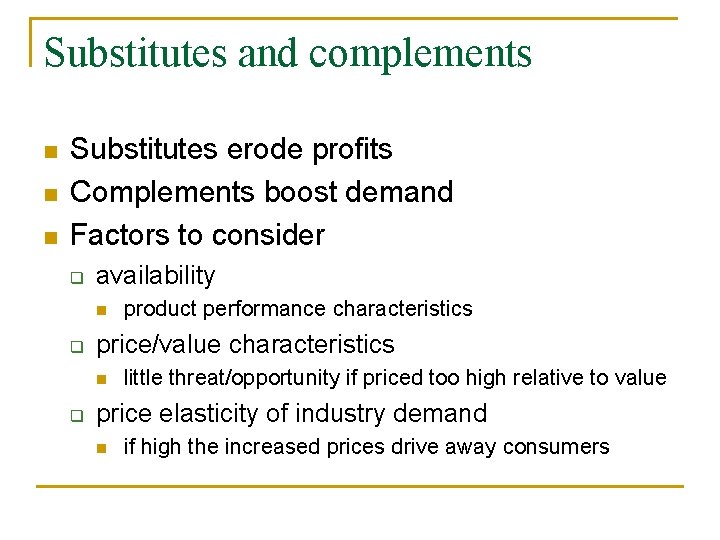 Substitutes and complements

- Substitutes erode profits
- Complements boost demand
- Factors to consider
  - availability
    - product performance characteristics
  - price/value characteristics
    - little threat/opportunity if priced too high relative to value
  - price elasticity of industry demand
    - if high the increased prices drive away consumers